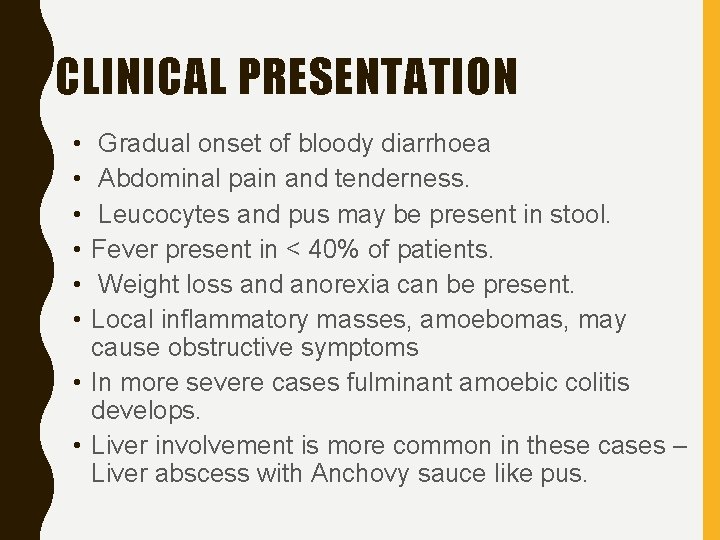 CLINICAL PRESENTATION

• Gradual onset of bloody diarrhoea
• Abdominal pain and tenderness.
• Leucocytes and pus may be present in stool.
• Fever present in < 40% of patients.
• Weight loss and anorexia can be present.
• Local inflammatory masses, amoebomas, may cause obstructive symptoms
• In more severe cases fulminant amoebic colitis develops.
• Liver involvement is more common in these cases – Liver abscess with Anchovy sauce like pus.